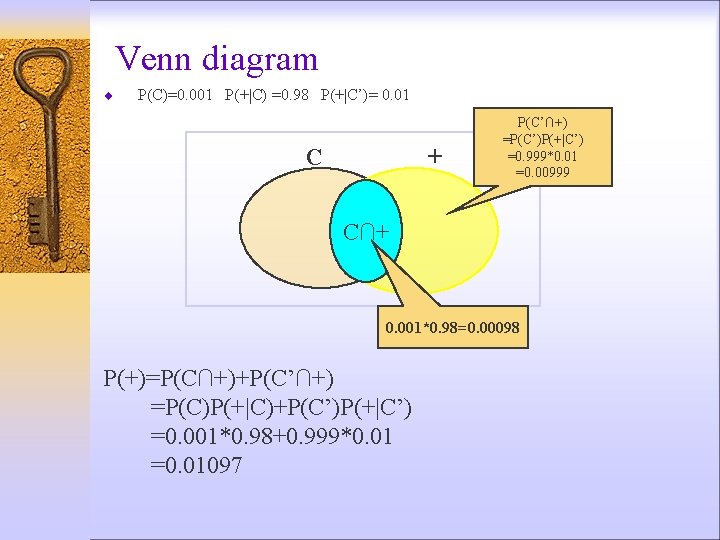 Venn diagram

◆ P(C)=0.001 P(+|C) =0.98 P(+|C')= 0.01

P(C'∩+)
=P(C')P(+|C')
=0.999*0.01
=0.00999

C

+

C∩+

0.001*0.98=0.00098

P(+)=P(C∩+)+P(C'∩+)
=P(C)P(+|C)+P(C')P(+|C')
=0.001*0.98+0.999*0.01
=0.01097